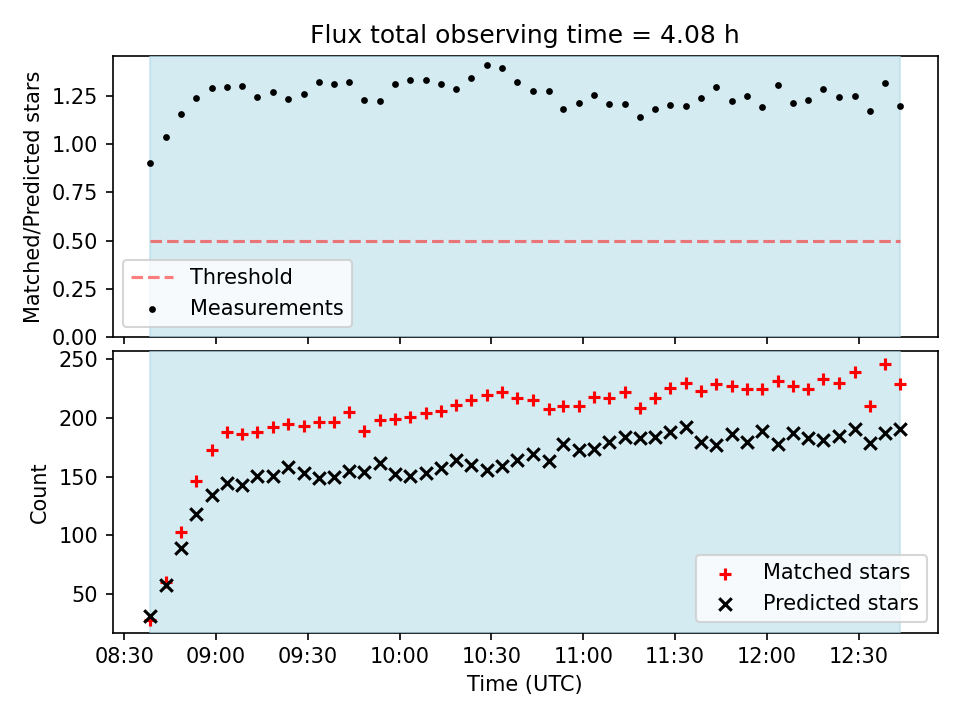 Flux total observing time = 4.08 h

Matched/Predicted stars
1.25
1.00
0.75
0.50
0.25
0.00

Threshold
Measurements

Count
250
200
150
100
50

Matched stars
Predicted stars

08:30 09:00 09:30 10:00 10:30 11:00 11:30 12:00 12:30
Time (UTC)